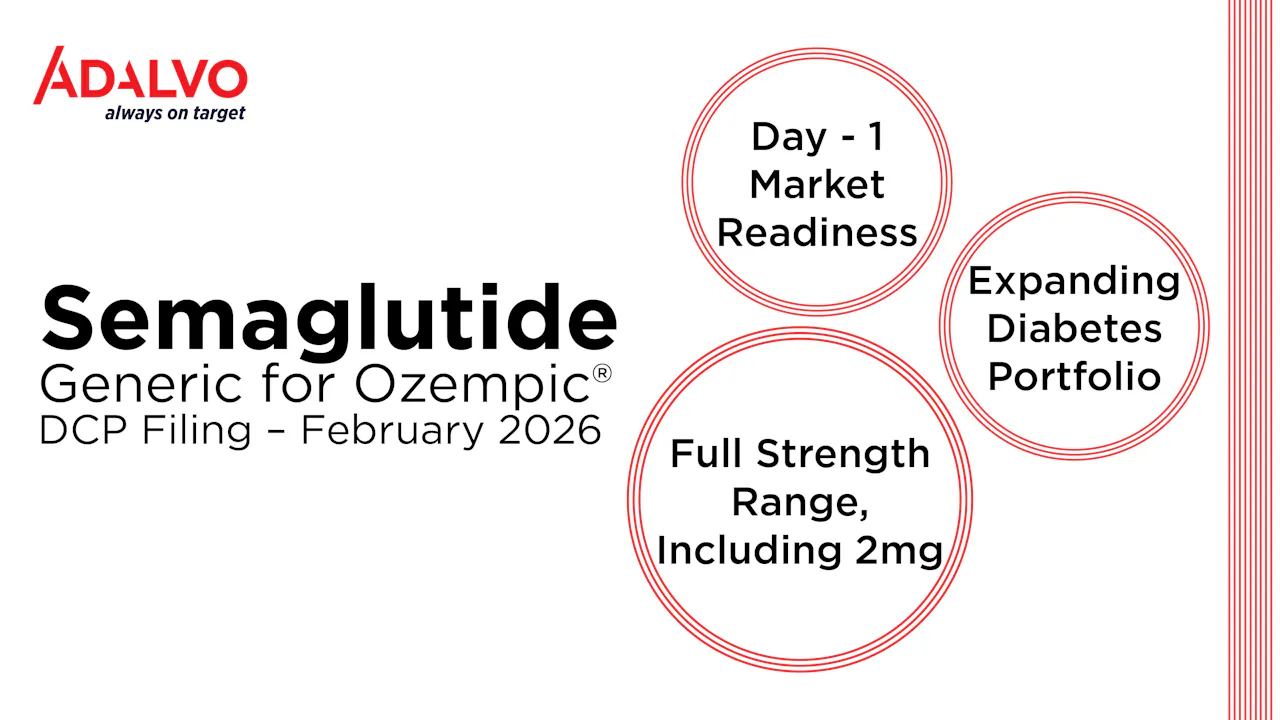 ADALVO
always on target

Semaglutide
Generic for Ozempic®
DCP Filing – February 2026

Day - 1 Market Readiness

Expanding Diabetes Portfolio

Full Strength Range, Including 2mg